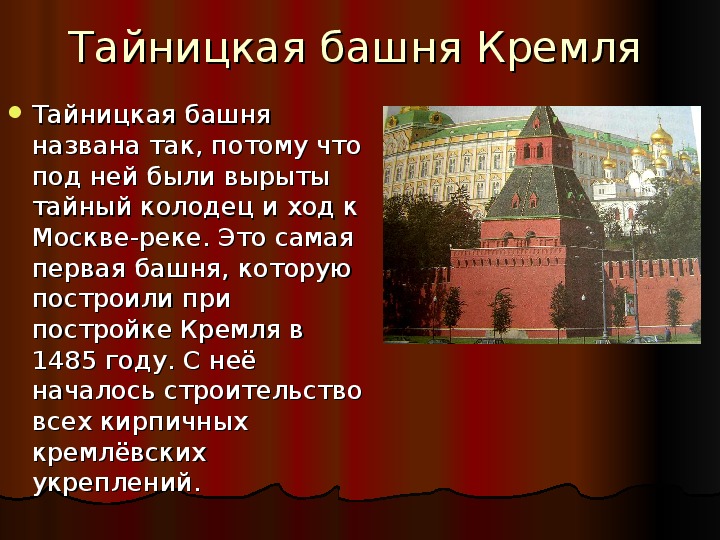 Тайницкая башня Кремля

Тайницкая башня названа так, потому что под ней были вырыты тайный колодец и ход к Москве-реке. Это самая первая башня, которую построили при постройке Кремля в 1485 году. С неё началось строительство всех кирпичных кремлёвских укреплений.